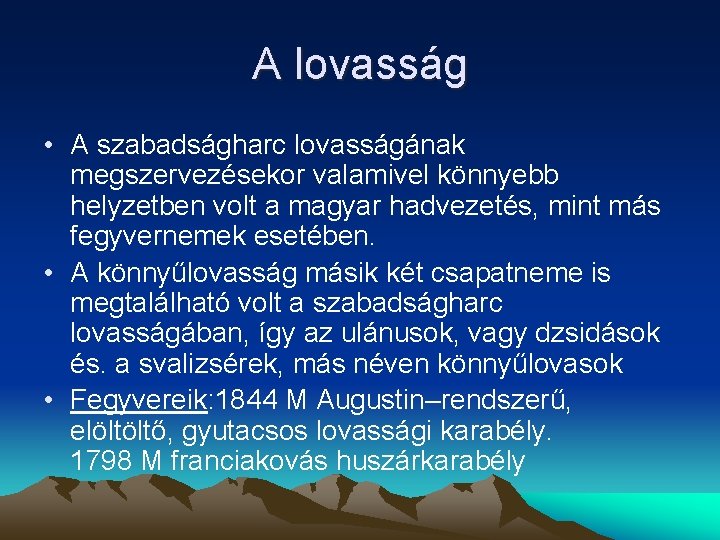 A lovasság

• A szabadságharc lovasságának megszervezésekor valamivel könnyebb helyzetben volt a magyar hadvezetés, mint más fegyvernemek esetében.
• A könnyűlovasság másik két csapatneme is megtalálható volt a szabadságharc lovasságában, így az ulánusok, vagy dzsidások és. a svalizsérek, más néven könnyűlovasok
• Fegyvereik:1844 M Augustin–rendszerű, elöltöltő, gyutacsos lovassági karabély. 1798 M franciakovás huszárkarabély